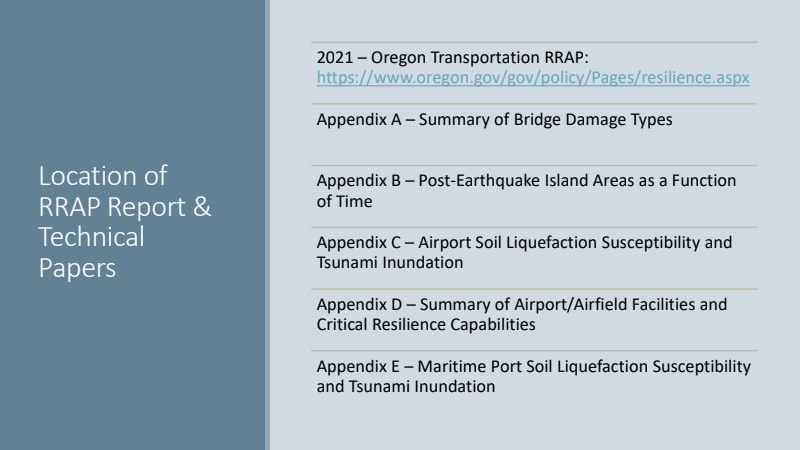 Location of RRAP Report & Technical Papers

2021 – Oregon Transportation RRAP: https://www.oregon.gov/gov/policy/Pages/resilience.aspx

Appendix A – Summary of Bridge Damage Types

Appendix B – Post-Earthquake Island Areas as a Function of Time

Appendix C – Airport Soil Liquefaction Susceptibility and Tsunami Inundation

Appendix D – Summary of Airport/Airfield Facilities and Critical Resilience Capabilities

Appendix E – Maritime Port Soil Liquefaction Susceptibility and Tsunami Inundation